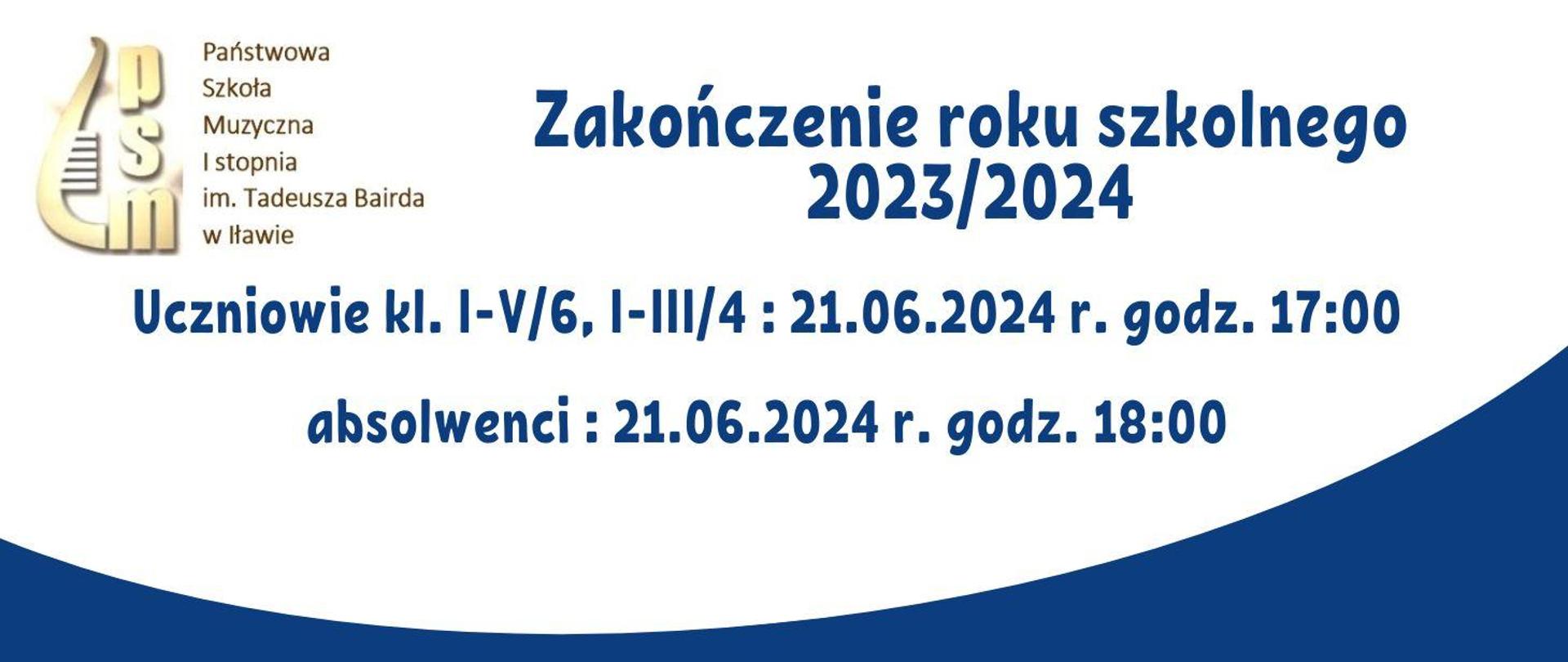 psm

Państwowa
Szkoła
Muzyczna
I stopnia
im. Tadeusza Bairda
w Iławie

Zakończenie roku szkolnego 2023/2024

Uczniowie kl. I-V/6, I-III/4 : 21.06.2024 r. godz. 17:00

absolwenci : 21.06.2024 r. godz. 18:00